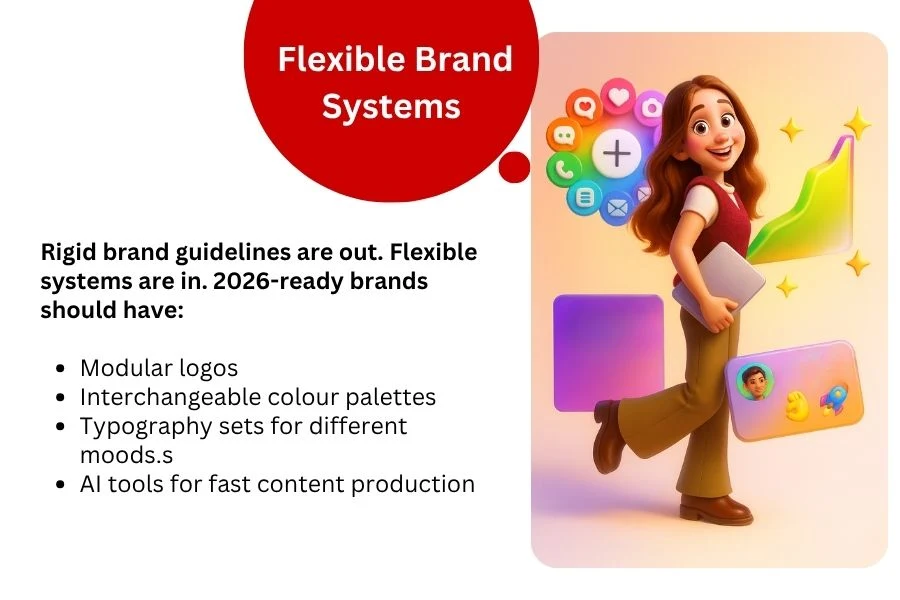 Flexible Brand Systems

Rigid brand guidelines are out. Flexible systems are in. 2026-ready brands should have:

- Modular logos
- Interchangeable colour palettes
- Typography sets for different moods.s
- AI tools for fast content production